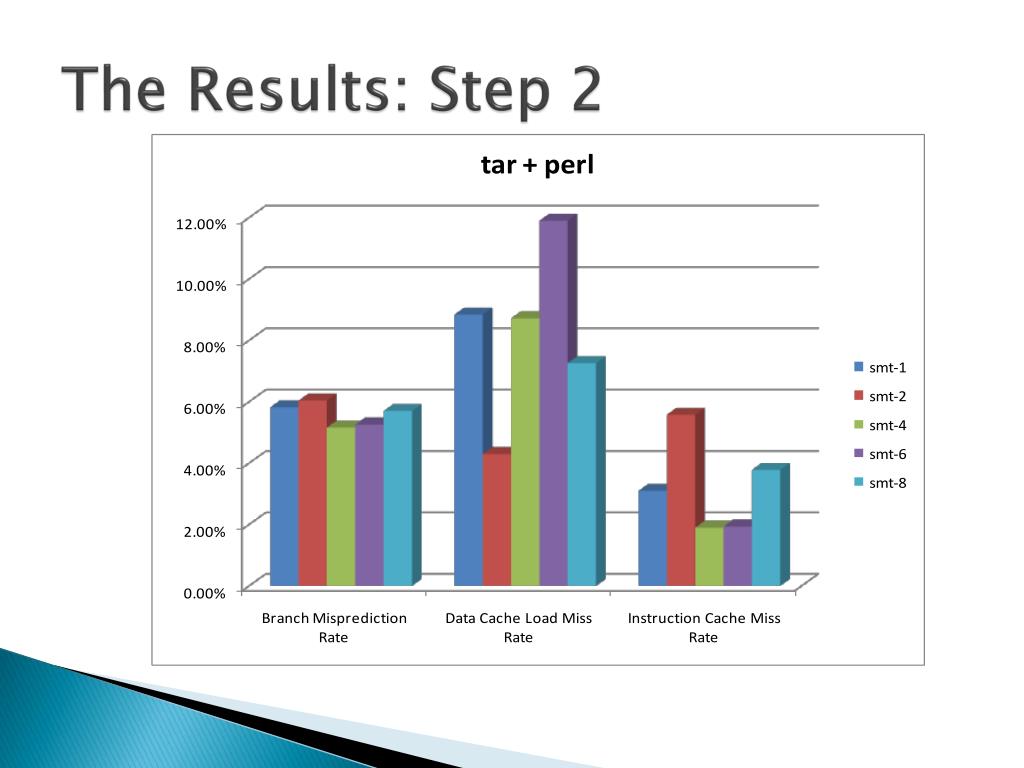 The Results: Step 2

tar + perl

12.00%
10.00%
8.00%
6.00%
4.00%
2.00%
0.00%

Branch Misprediction Rate
Data Cache Load Miss Rate
Instruction Cache Miss Rate

smt-1
smt-2
smt-4
smt-6
smt-8